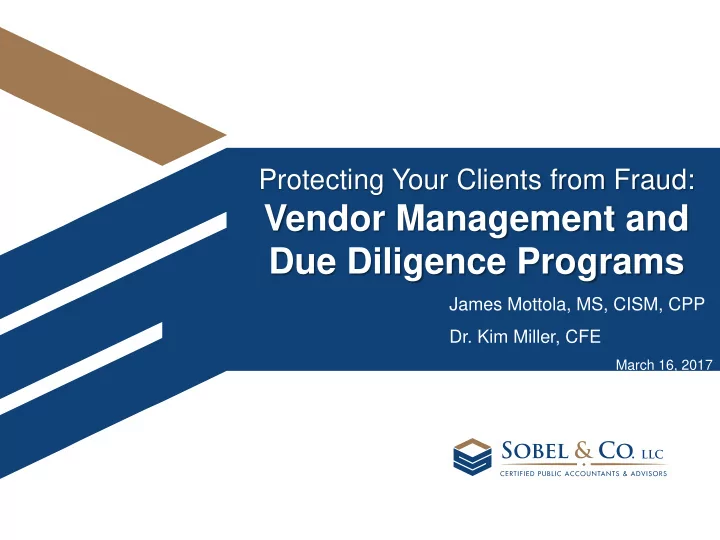 Protecting Your Clients from Fraud:
Vendor Management and Due Diligence Programs

James Mottola, MS, CISM, CPP

Dr. Kim Miller, CFE

March 16, 2017

SOBEL & CO. LLC
CERTIFIED PUBLIC ACCOUNTANTS & ADVISORS